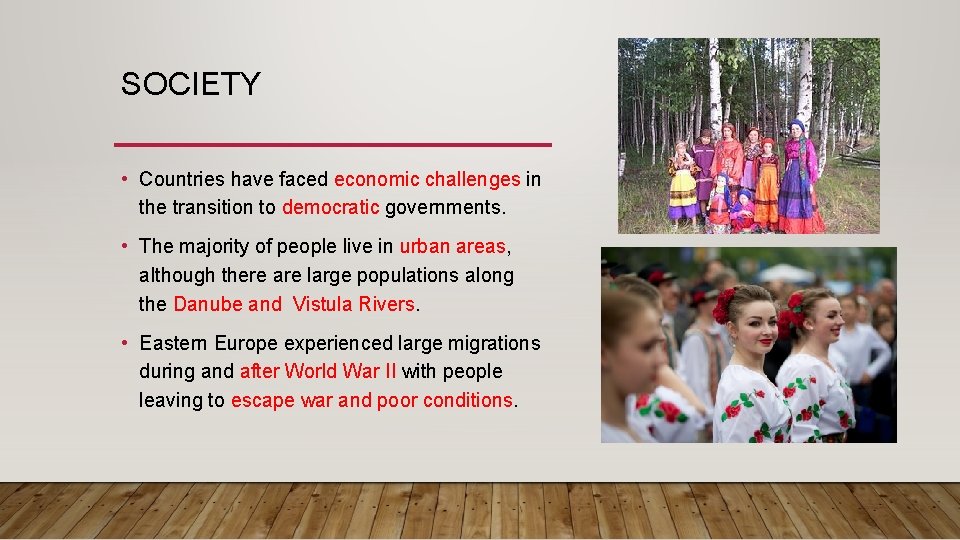 SOCIETY

• Countries have faced economic challenges in the transition to democratic governments.

• The majority of people live in urban areas, although there are large populations along the Danube and Vistula Rivers.

• Eastern Europe experienced large migrations during and after World War II with people leaving to escape war and poor conditions.